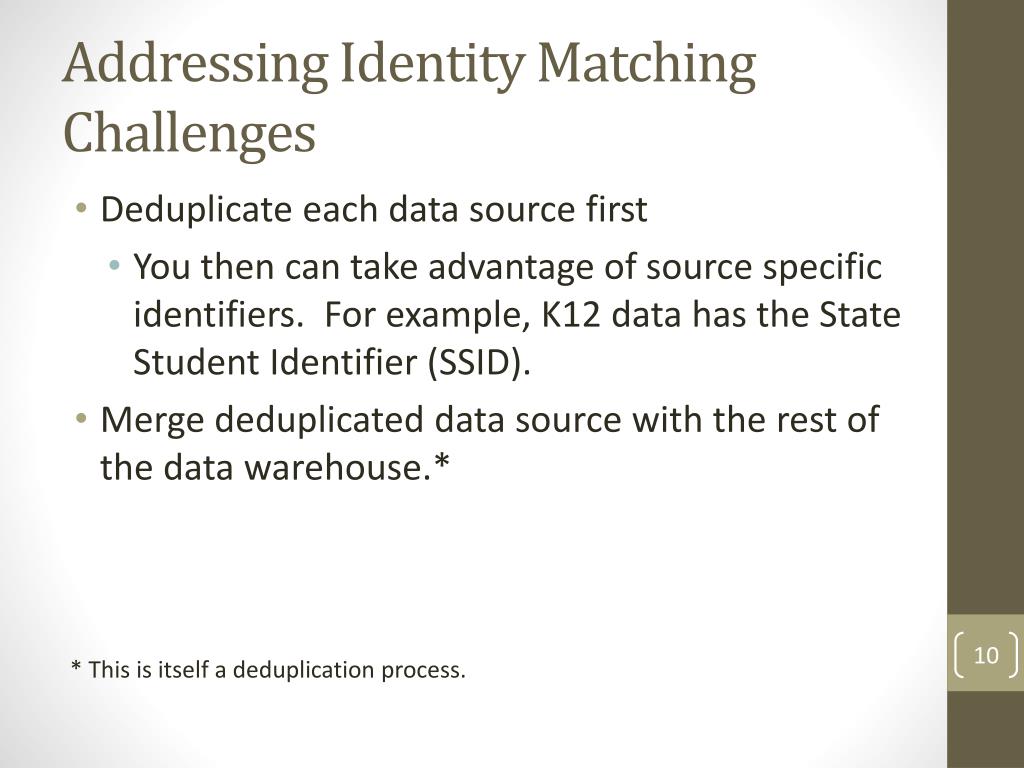 Addressing Identity Matching Challenges

• Deduplicate each data source first
  • You then can take advantage of source specific identifiers. For example, K12 data has the State Student Identifier (SSID).
• Merge deduplicated data source with the rest of the data warehouse.*

* This is itself a deduplication process.

10